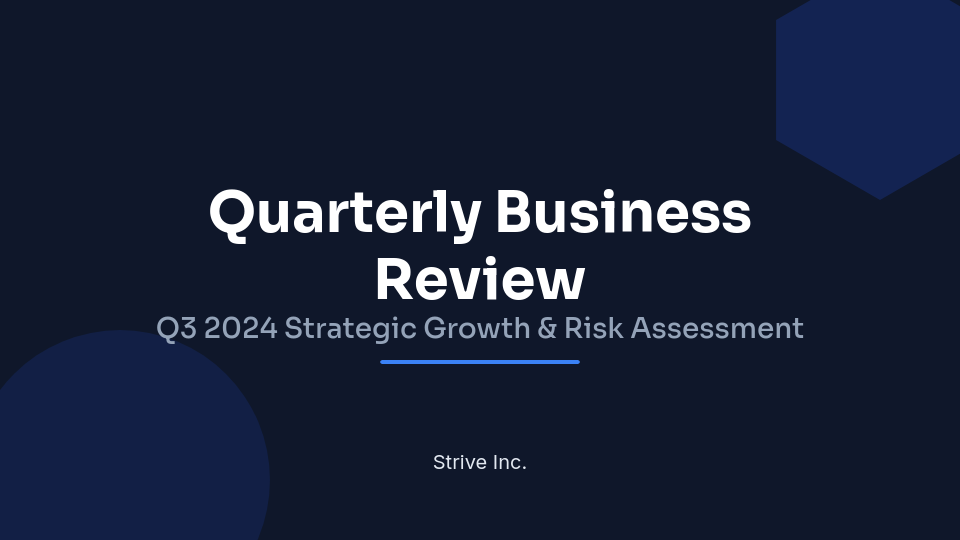 Quarterly Business Review

Q3 2024 Strategic Growth & Risk Assessment

Strive Inc.